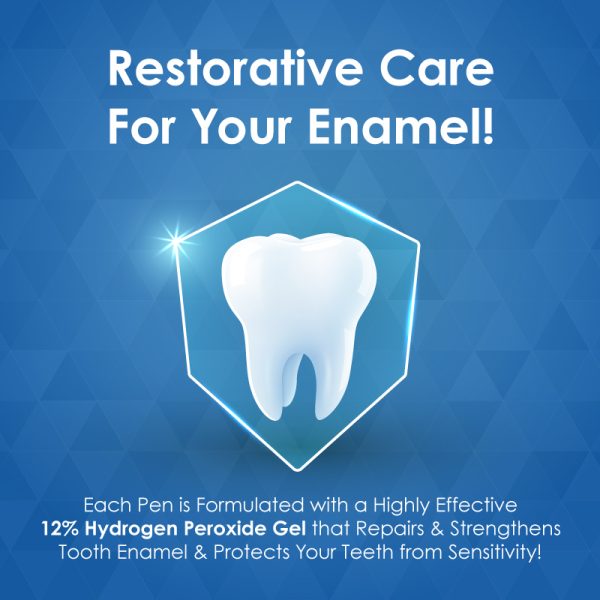 Restorative Care For Your Enamel!

Each Pen is Formulated with a Highly Effective 12% Hydrogen Peroxide Gel that Repairs & Strengthens Tooth Enamel & Protects Your Teeth from Sensitivity!